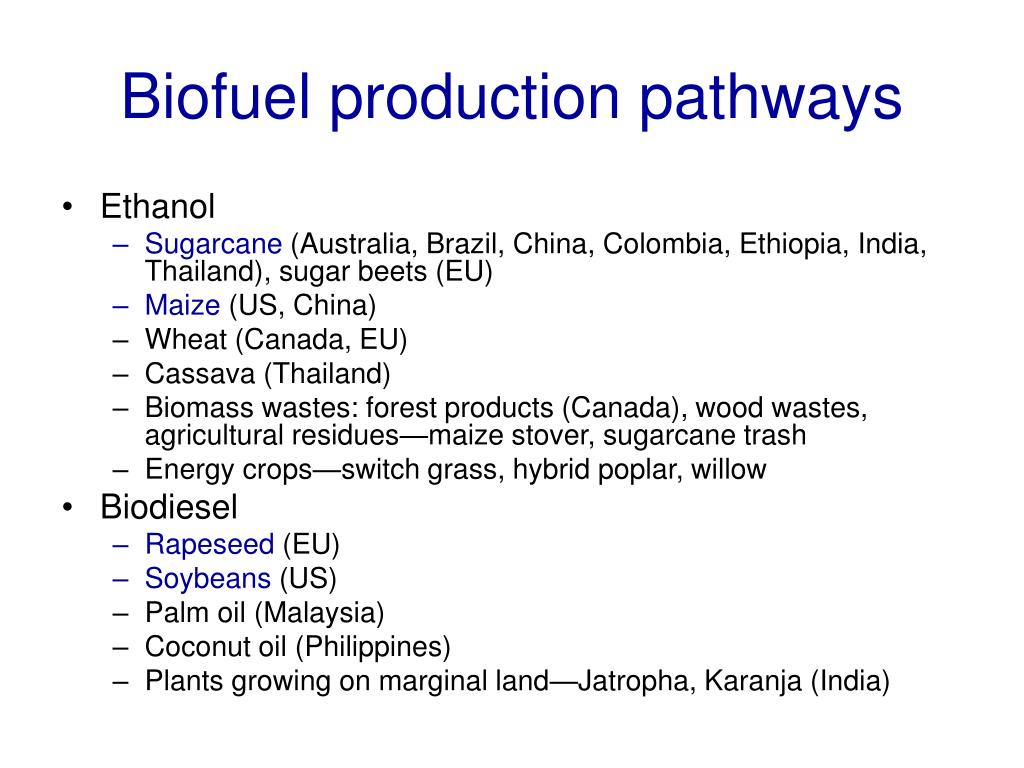 Biofuel production pathways

• Ethanol
– Sugarcane (Australia, Brazil, China, Colombia, Ethiopia, India, Thailand), sugar beets (EU)
– Maize (US, China)
– Wheat (Canada, EU)
– Cassava (Thailand)
– Biomass wastes: forest products (Canada), wood wastes, agricultural residues—maize stover, sugarcane trash
– Energy crops—switch grass, hybrid poplar, willow
• Biodiesel
– Rapeseed (EU)
– Soybeans (US)
– Palm oil (Malaysia)
– Coconut oil (Philippines)
– Plants growing on marginal land—Jatropha, Karanja (India)